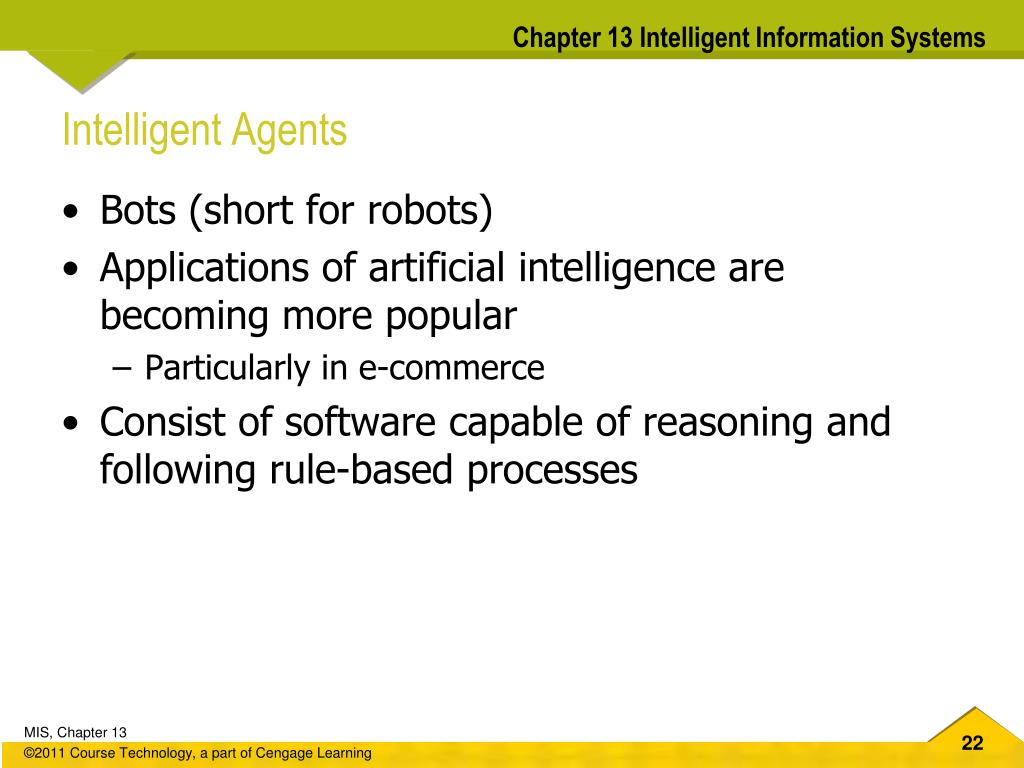 Chapter 13 Intelligent Information Systems

Intelligent Agents

• Bots (short for robots)
• Applications of artificial intelligence are becoming more popular
– Particularly in e-commerce
• Consist of software capable of reasoning and following rule-based processes

MIS, Chapter 13
©2011 Course Technology, a part of Cengage Learning

22